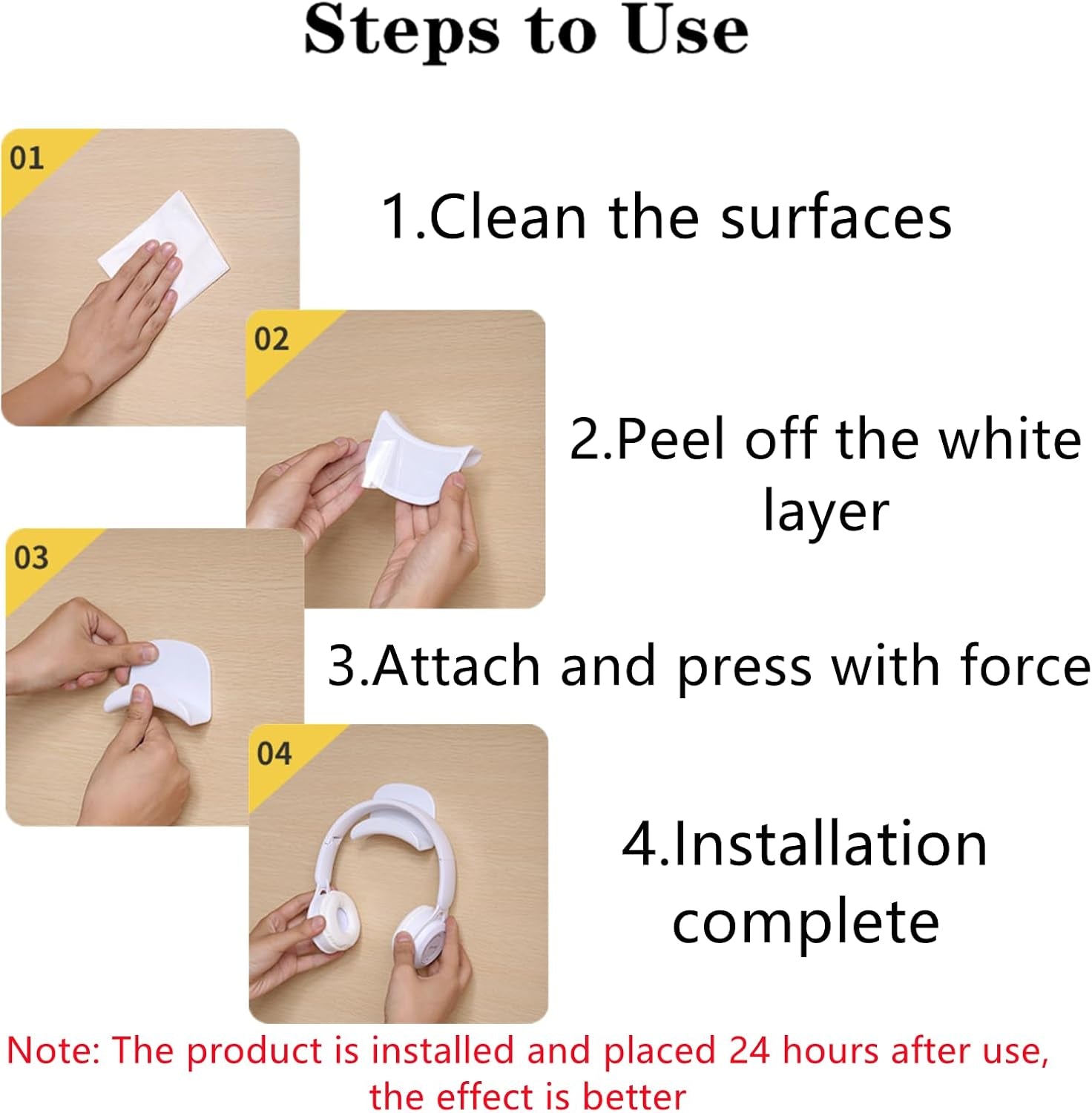 Steps to Use

01

1.Clean the surfaces

02

2.Peel off the white layer

03

3.Attach and press with force

04

4.Installation complete

Note: The product is installed and placed 24 hours after use, the effect is better